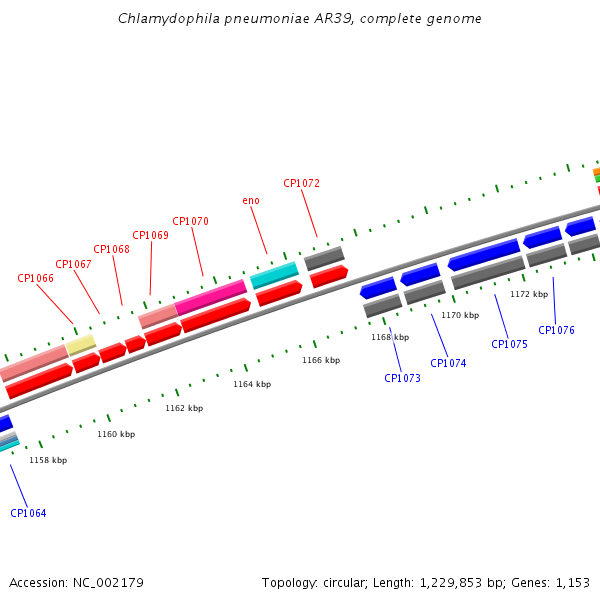 Chlamydophila pneumoniae AR39, complete genome

CP1072
eno
CP1070
CP1069
CP1068
CP1067
CP1066

1172 kbp
1170 kbp
1168 kbp
1166 kbp
1164 kbp
1162 kbp
1160 kbp
1158 kbp

CP1076
CP1075
CP1074
CP1073
CP1064

Accession: NC_002179

Topology: circular; Length: 1,229,853 bp; Genes: 1,153